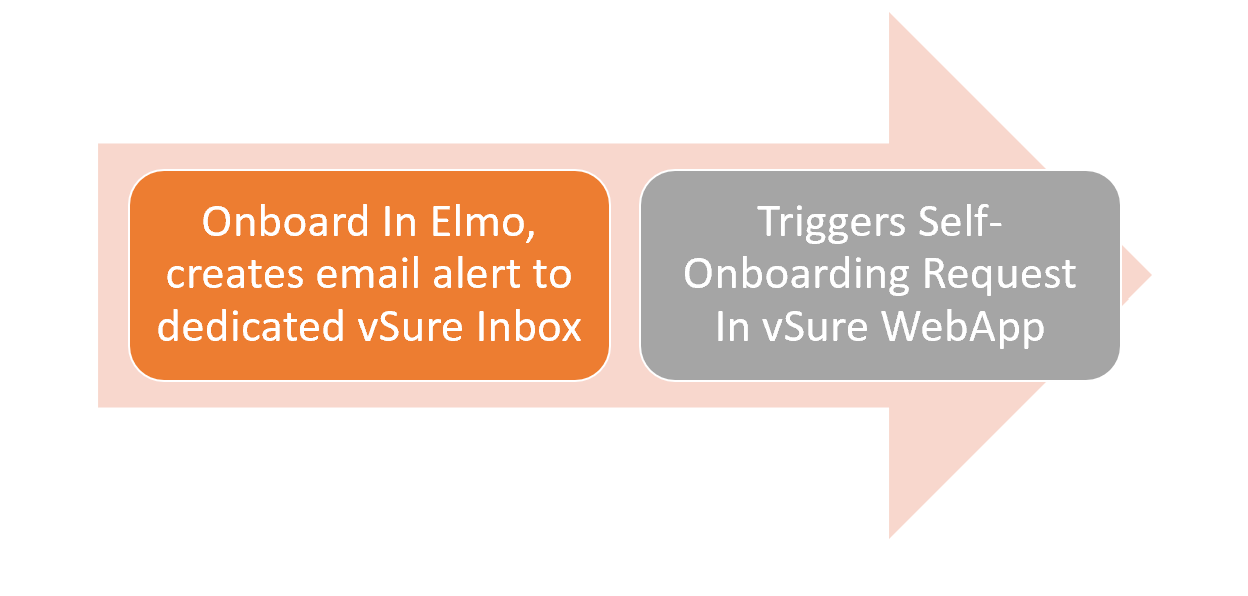 Onboard In Elmo, creates email alert to dedicated vSure Inbox

Triggers Self-Onboarding Request In vSure WebApp